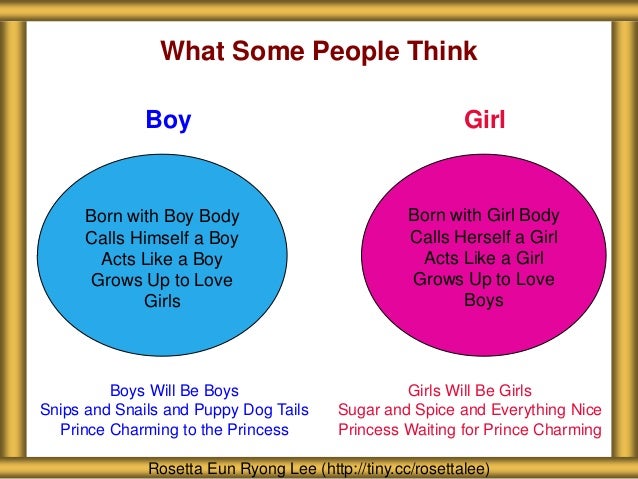 What Some People Think

Boy

Born with Boy Body
Calls Himself a Boy
Acts Like a Boy
Grows Up to Love
Girls

Boys Will Be Boys
Snips and Snails and Puppy Dog Tails
Prince Charming to the Princess

Girl

Born with Girl Body
Calls Herself a Girl
Acts Like a Girl
Grows Up to Love
Boys

Girls Will Be Girls
Sugar and Spice and Everything Nice
Princess Waiting for Prince Charming

Rosetta Eun Ryong Lee (http://tiny.cc/rosettalee)